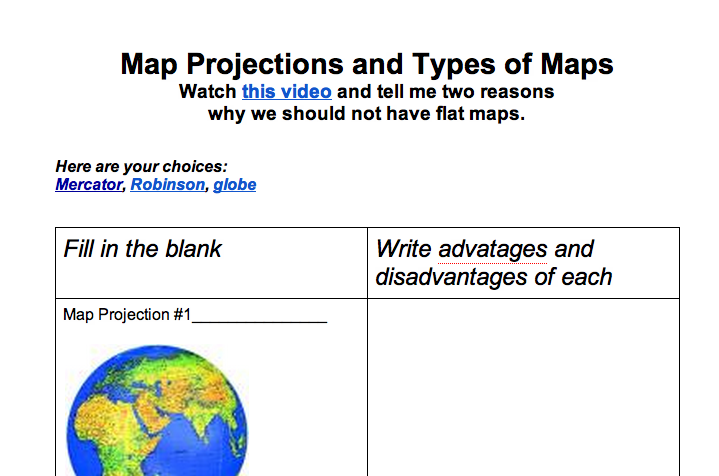 Map Projections and Types of Maps
Watch this video and tell me two reasons why we should not have flat maps.

Here are your choices:
Mercator, Robinson, globe

| Fill in the blank | Write advatages and disadvantages of each |
|---|---|
| Map Projection #1_______________ | |